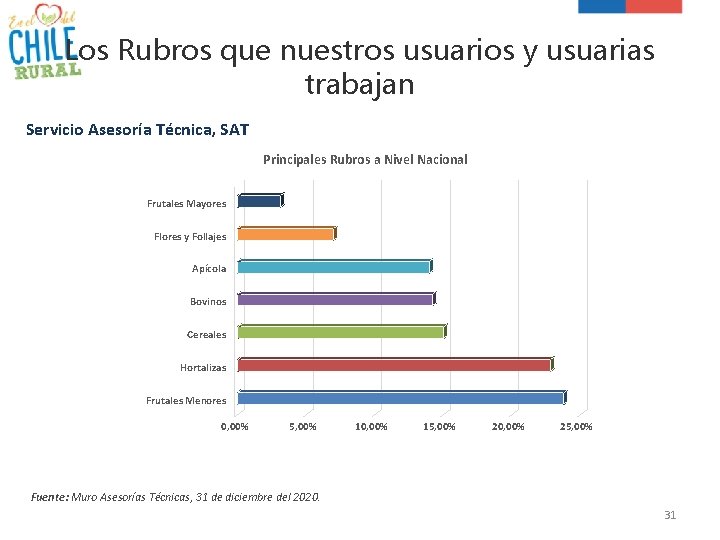 En el del
CHILE
RURAL

Los Rubros que nuestros usuarios y usuarias trabajan

Servicio Asesoría Técnica, SAT

Principales Rubros a Nivel Nacional

Frutales Mayores
Flores y Follajes
Apícola
Bovinos
Cereales
Hortalizas
Frutales Menores

0,00% 5,00% 10,00% 15,00% 20,00% 25,00%

Fuente: Muro Asesorías Técnicas, 31 de diciembre del 2020.

31